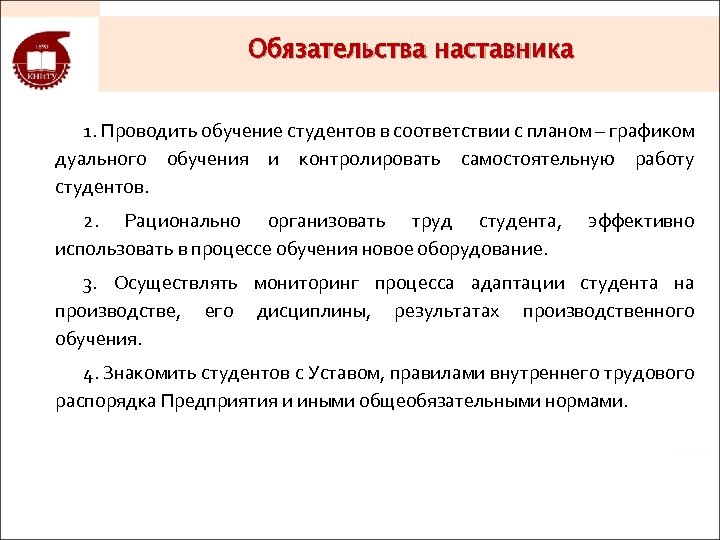 1890
КНИТУ

Обязательства наставника

1. Проводить обучение студентов в соответствии с планом – графиком дуального обучения и контролировать самостоятельную работу студентов.

2. Рационально организовать труд студента, эффективно использовать в процессе обучения новое оборудование.

3. Осуществлять мониторинг процесса адаптации студента на производстве, его дисциплины, результатах производственного обучения.

4. Знакомить студентов с Уставом, правилами внутреннего трудового распорядка Предприятия и иными общеобязательными нормами.